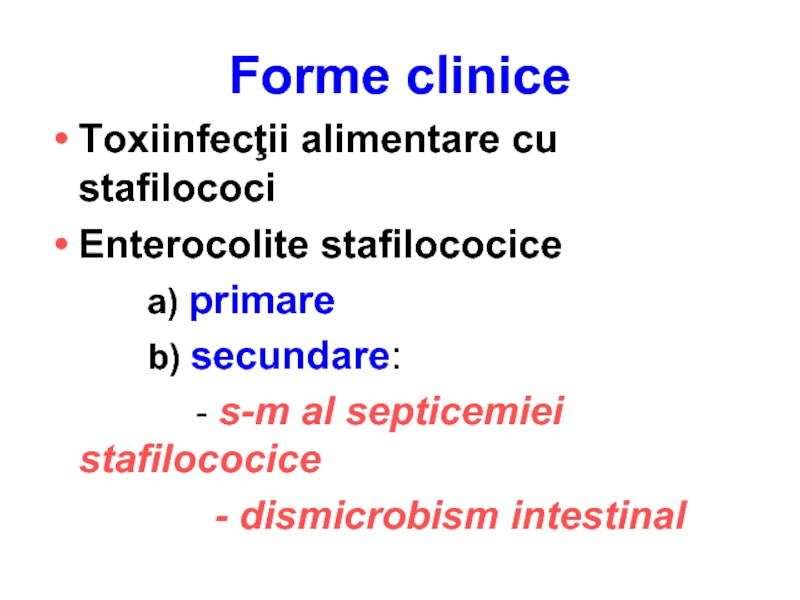 Forme clinice

• Toxiinfecţii alimentare cu stafilococi

• Enterocolite stafilococice

a) primare

b) secundare:

- s-m al septicemiei stafilococice

- dismicrobism intestinal